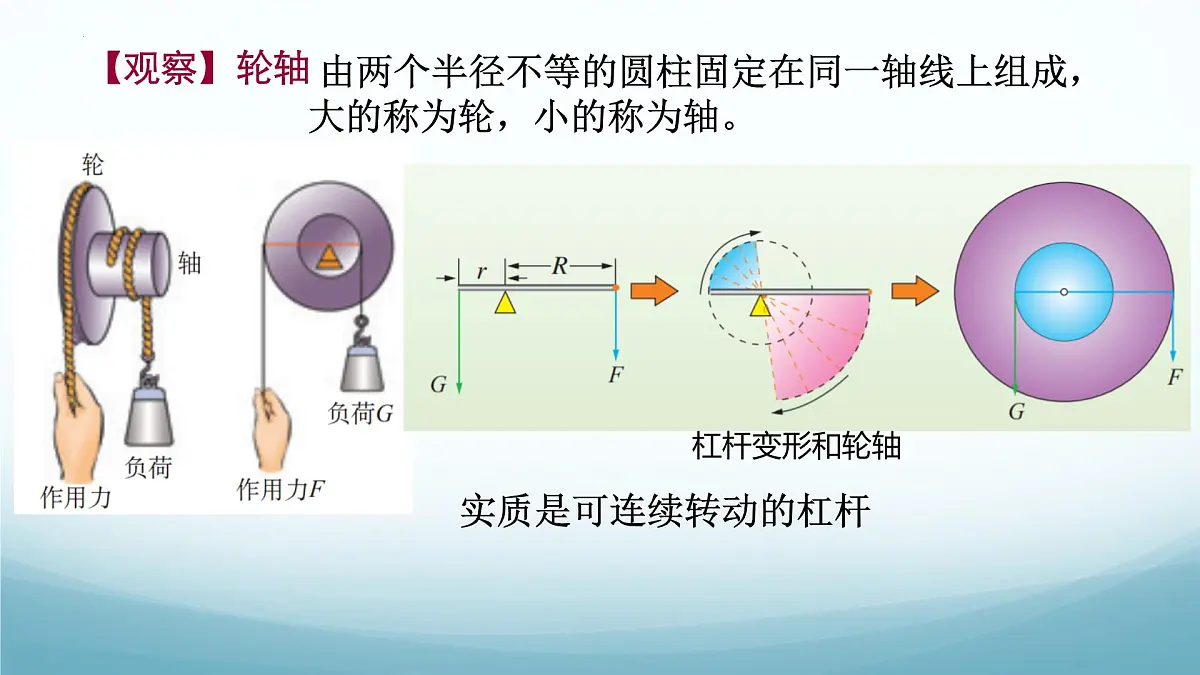 【观察】轮轴 由两个半径不等的圆柱固定在同一轴线上组成，大的称为轮，小的称为轴。

轮

轴

负荷

作用力

负荷$G$

作用力$F$

$r$

$R$

$G$

$F$

$G$

$F$

杠杆变形和轮轴

实质是可连续转动的杠杆